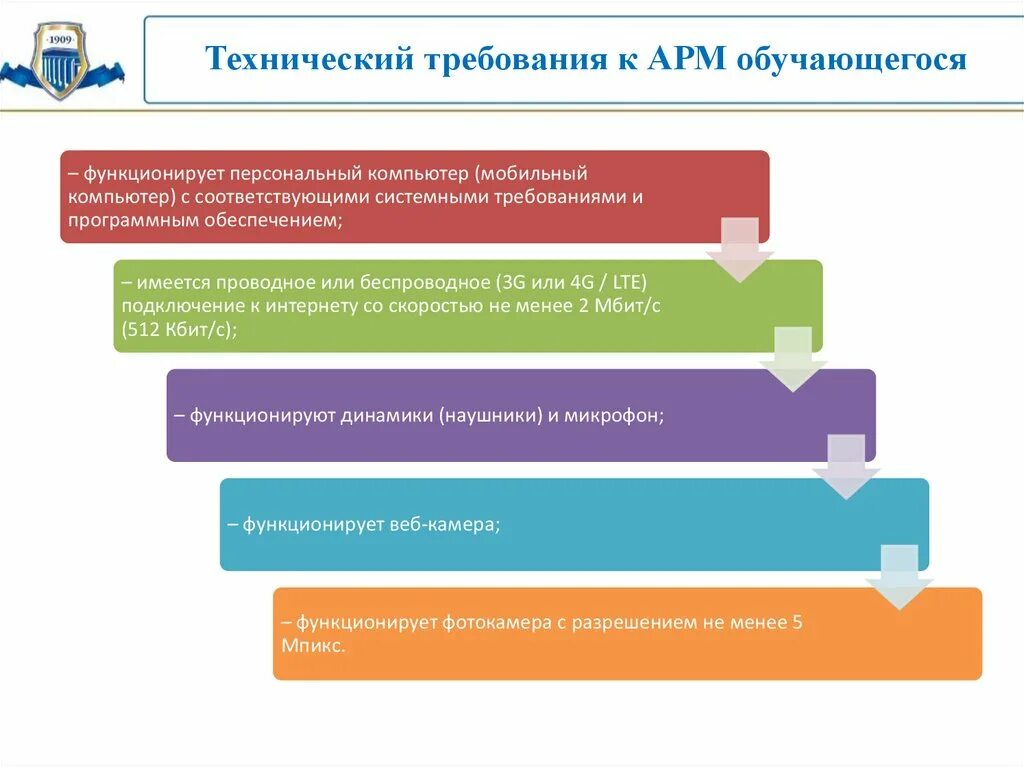 1909

Технический требования к АРМ обучающегося

– функционирует персональный компьютер (мобильный компьютер) с соответствующими системными требованиями и программным обеспечением;

– имеется проводное или беспроводное (3G или 4G / LTE) подключение к интернету со скоростью не менее 2 Мбит/с (512 Кбит/с);

– функционируют динамики (наушники) и микрофон;

– функционирует веб-камера;

– функционирует фотокамера с разрешением не менее 5 Мпикс.